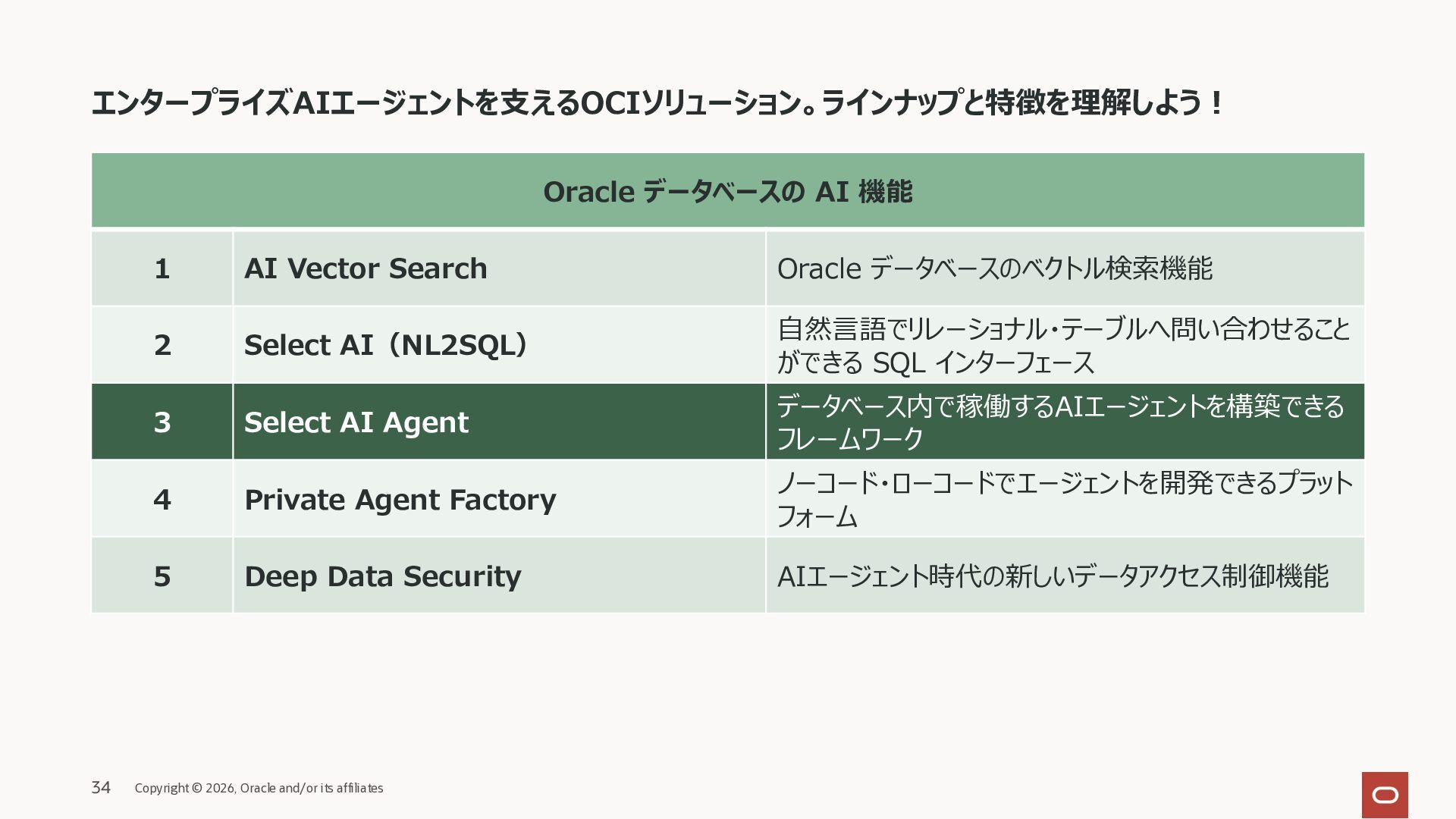 エンタープライズAIエージェントを支えるOCIソリューション。ラインナップと特徴を理解しよう！

| Oracle データベースの AI 機能 | | |
|---|---|---|
| 1 | AI Vector Search | Oracle データベースのベクトル検索機能 |
| 2 | Select AI（NL2SQL） | 自然言語でリレーショナル・テーブルへ問い合わせることができる SQL インターフェース |
| 3 | Select AI Agent | データベース内で稼働するAIエージェントを構築できるフレームワーク |
| 4 | Private Agent Factory | ノーコード・ローコードでエージェントを開発できるプラットフォーム |
| 5 | Deep Data Security | AIエージェント時代の新しいデータアクセス制御機能 |

34 Copyright © 2026, Oracle and/or its affiliates